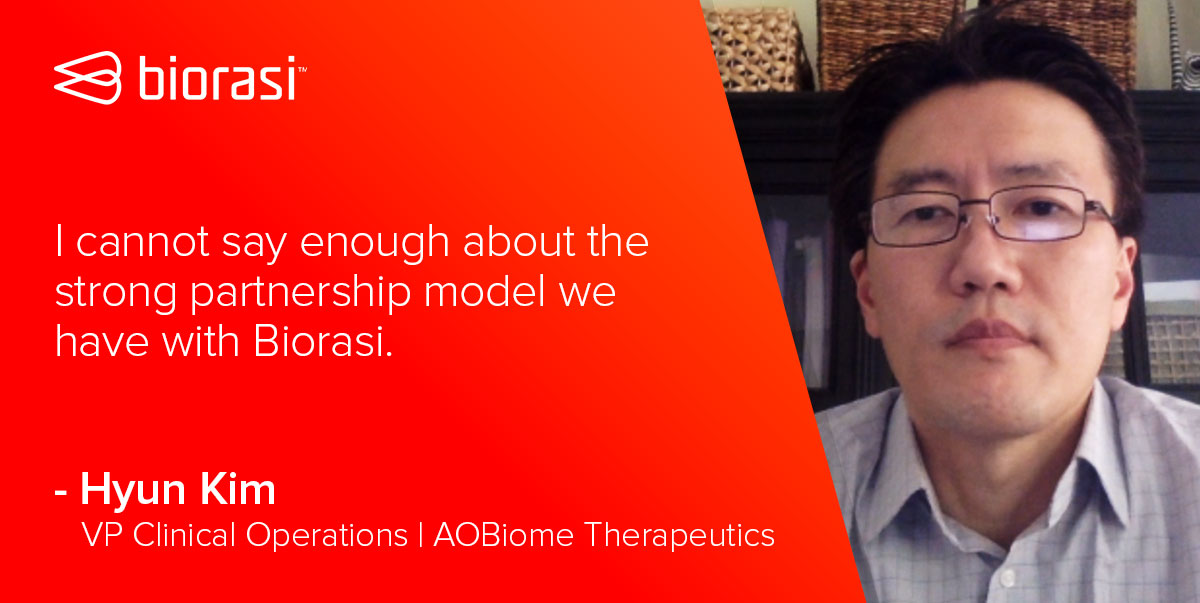 biorasi™

I cannot say enough about the strong partnership model we have with Biorasi.

- Hyun Kim
VP Clinical Operations | AOBiome Therapeutics